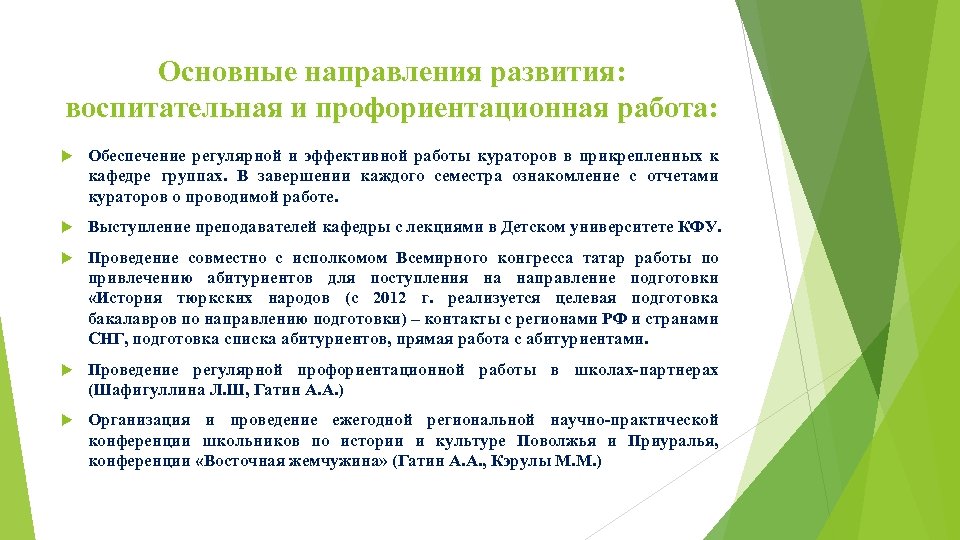 Основные направления развития: воспитательная и профориентационная работа:

Обеспечение регулярной и эффективной работы кураторов в прикрепленных к кафедре группах. В завершении каждого семестра ознакомление с отчетами кураторов о проводимой работе.

Выступление преподавателей кафедры с лекциями в Детском университете КФУ.

Проведение совместно с исполкомом Всемирного конгресса татар работы по привлечению абитуриентов для поступления на направление подготовки «История тюркских народов (с 2012 г. реализуется целевая подготовка бакалавров по направлению подготовки) – контакты с регионами РФ и странами СНГ, подготовка списка абитуриентов, прямая работа с абитуриентами.

Проведение регулярной профориентационной работы в школах-партнерах (Шафигуллина Л.Ш, Гатин А.А.)

Организация и проведение ежегодной региональной научно-практической конференции школьников по истории и культуре Поволжья и Приуралья, конференции «Восточная жемчужина» (Гатин А.А., Кэрулы М.М.)